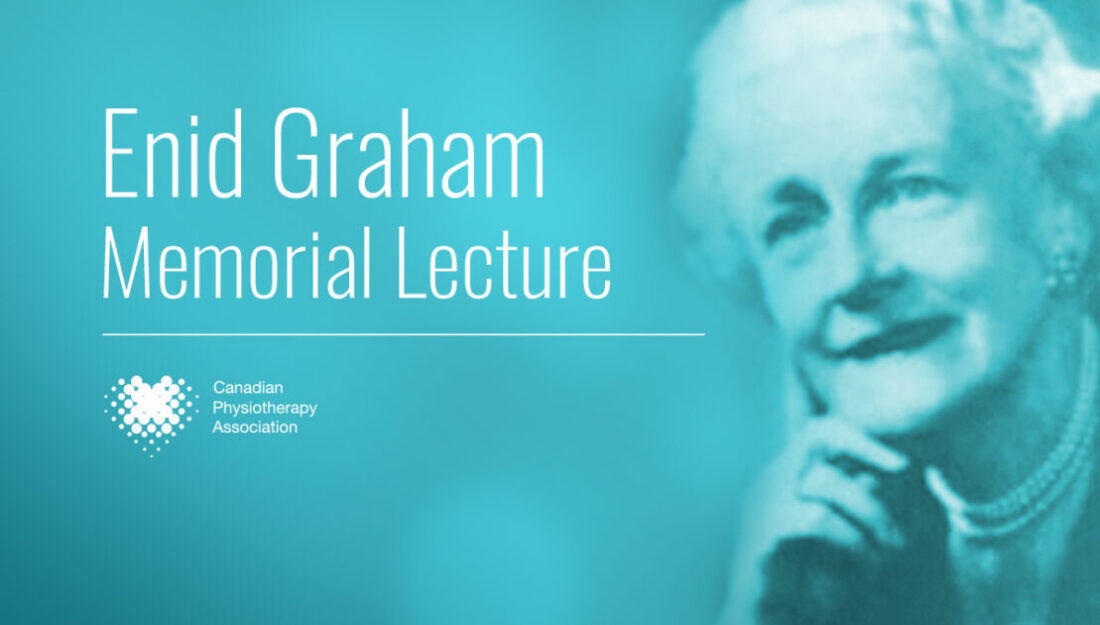 Enid Graham
Memorial Lecture

Canadian
Physiotherapy
Association